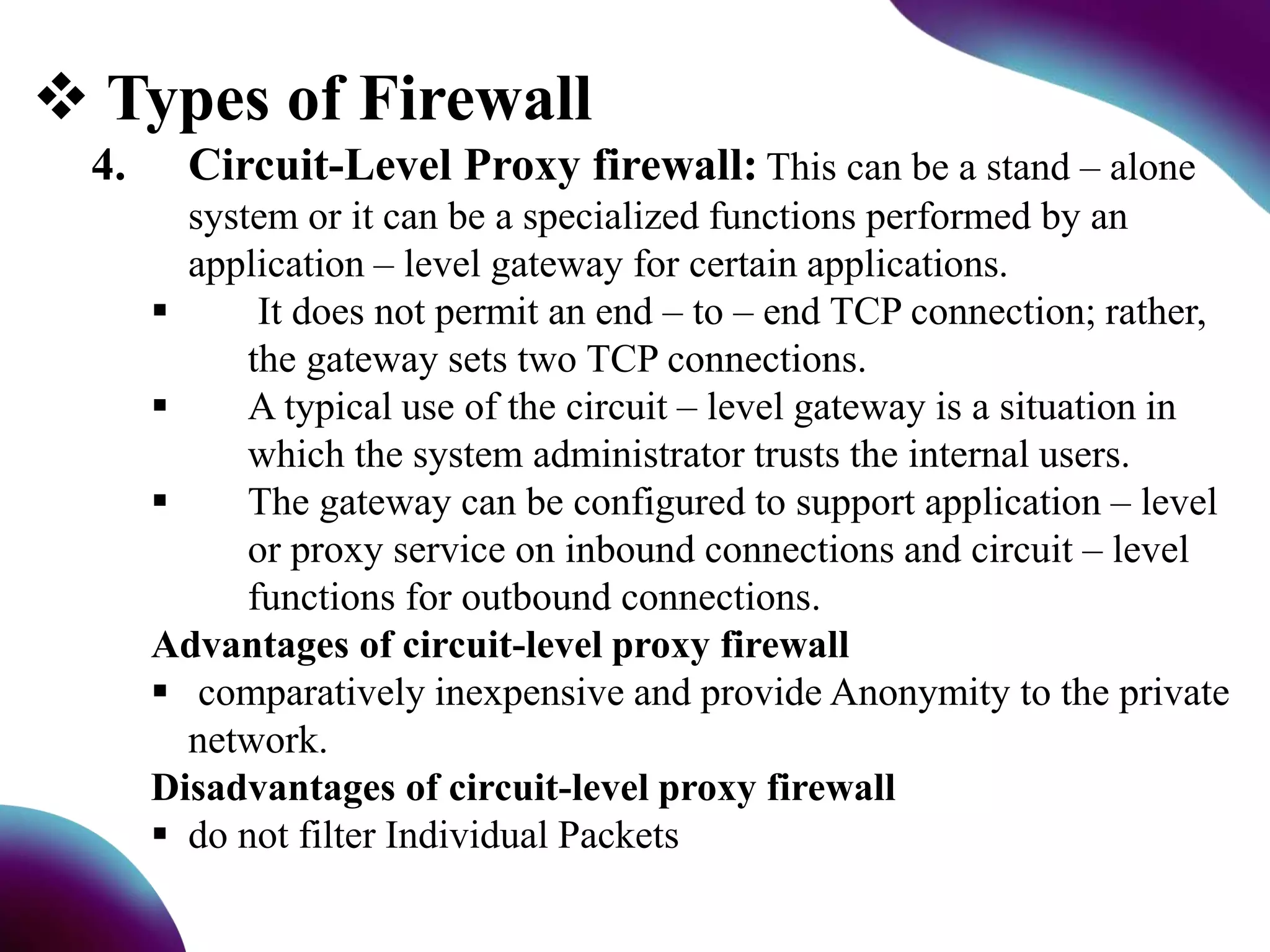 ❖ Types of Firewall

4. Circuit-Level Proxy firewall: This can be a stand – alone system or it can be a specialized functions performed by an application – level gateway for certain applications.

▪ It does not permit an end – to – end TCP connection; rather, the gateway sets two TCP connections.

▪ A typical use of the circuit – level gateway is a situation in which the system administrator trusts the internal users.

▪ The gateway can be configured to support application – level or proxy service on inbound connections and circuit – level functions for outbound connections.

Advantages of circuit-level proxy firewall

▪ comparatively inexpensive and provide Anonymity to the private network.

Disadvantages of circuit-level proxy firewall

▪ do not filter Individual Packets